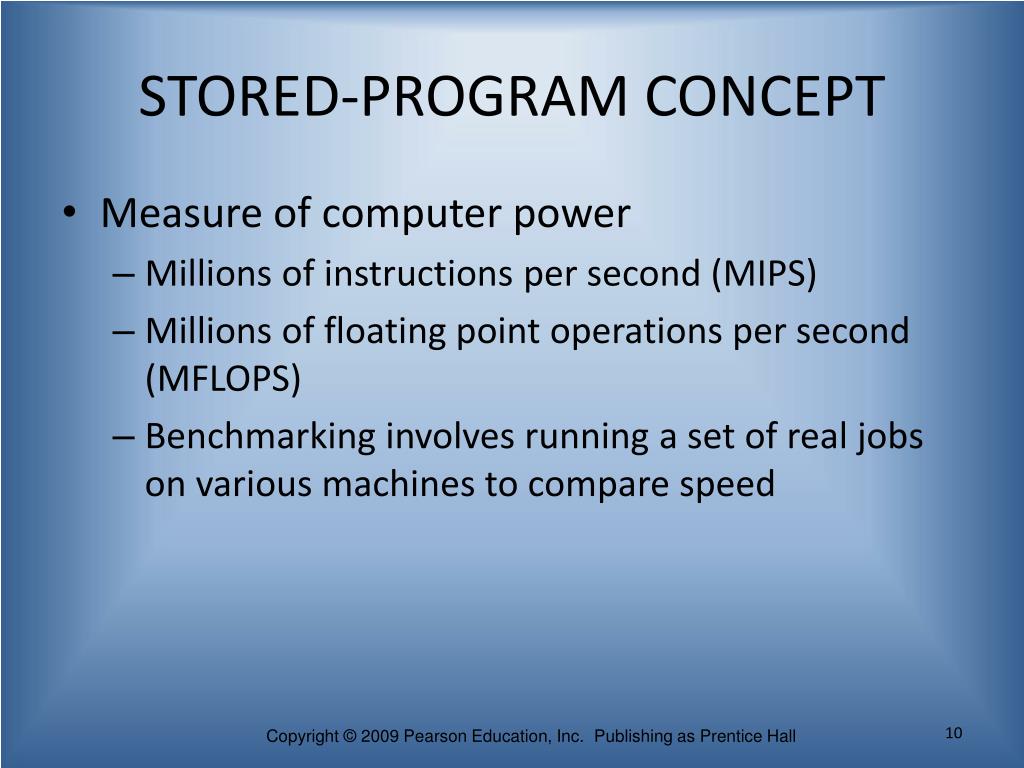 STORED-PROGRAM CONCEPT

• Measure of computer power
– Millions of instructions per second (MIPS)
– Millions of floating point operations per second (MFLOPS)
– Benchmarking involves running a set of real jobs on various machines to compare speed

Copyright © 2009 Pearson Education, Inc. Publishing as Prentice Hall

10